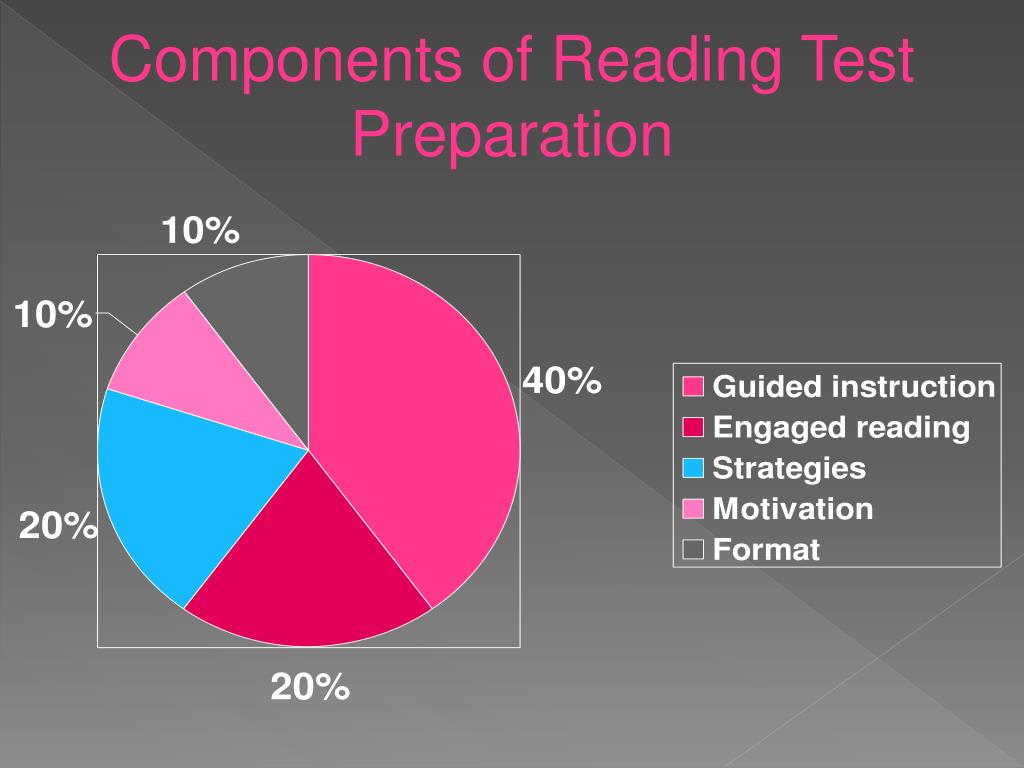 Components of Reading Test Preparation

10%

10%

40%

20%

20%

Guided instruction
Engaged reading
Strategies
Motivation
Format